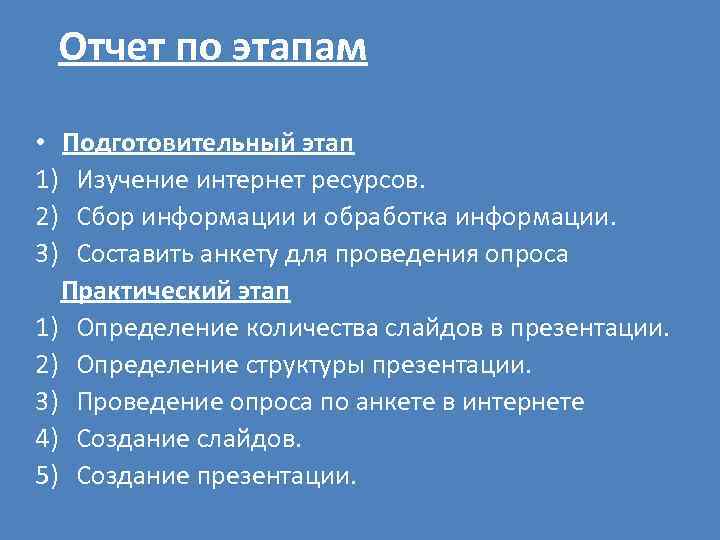 Отчет по этапам

• Подготовительный этап
1) Изучение интернет ресурсов.
2) Сбор информации и обработка информации.
3) Составить анкету для проведения опроса

Практический этап
1) Определение количества слайдов в презентации.
2) Определение структуры презентации.
3) Проведение опроса по анкете в интернете
4) Создание слайдов.
5) Создание презентации.